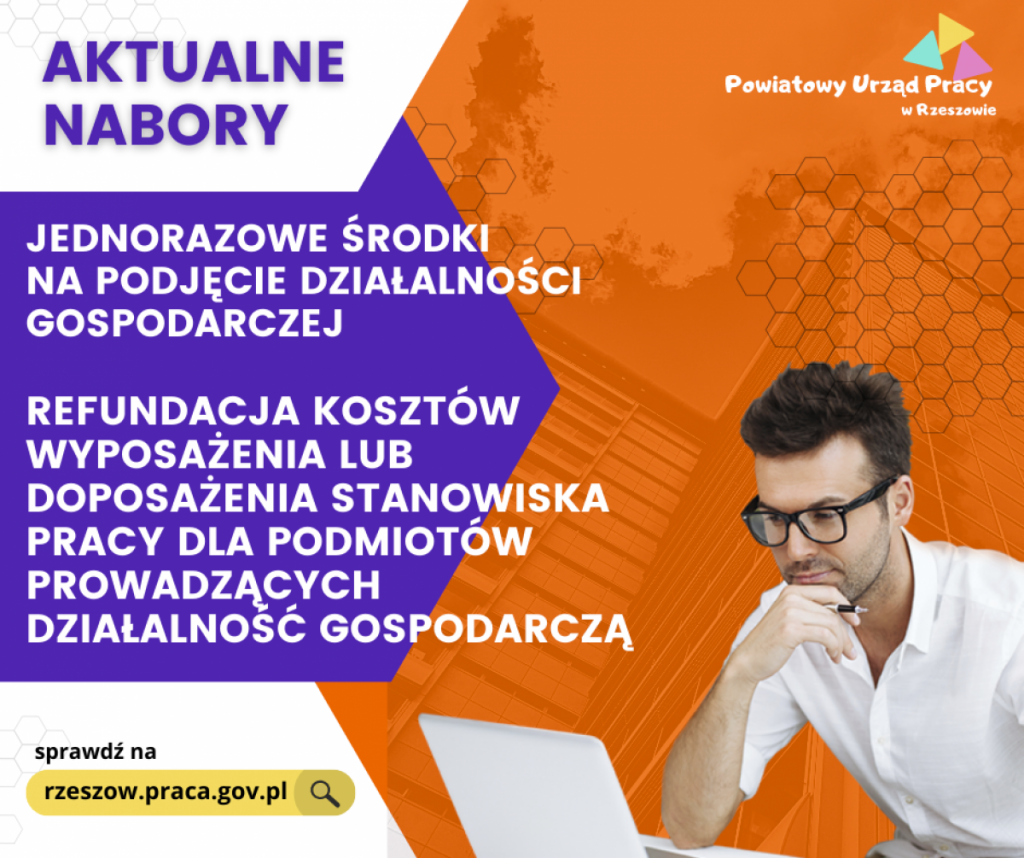 AKTUALNE NABORY

Powiatowy Urząd Pracy
w Rzeszowie

JEDNORAZOWE ŚRODKI NA PODJĘCIE DZIAŁALNOŚCI GOSPODARCZEJ

REFUNDACJA KOSZTÓW WYPOSAŻENIA LUB DOPOSAŻENIA STANOWISKA PRACY DLA PODMIOTÓW PROWADZĄCYCH DZIAŁALNOŚĆ GOSPODARCZĄ

sprawdź na

rzeszow.praca.gov.pl